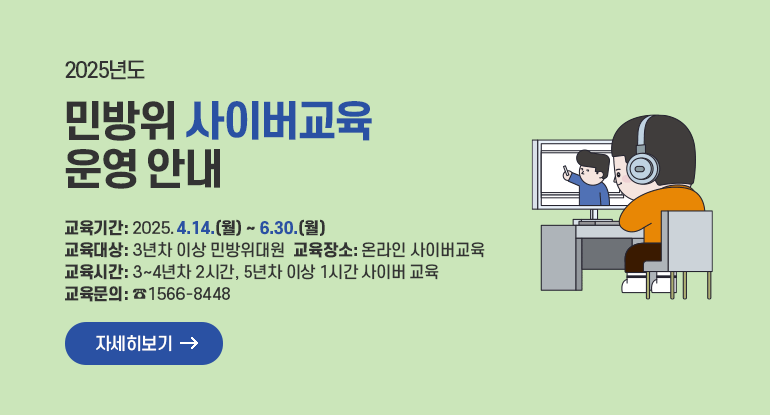 2025년도

민방위 사이버교육
운영 안내

교육기간: 2025. 4.14.(월) ~ 6.30.(월)
교육대상: 3년차 이상 민방위대원 교육장소: 온라인 사이버교육
교육시간: 3~4년차 2시간, 5년차 이상 1시간 사이버 교육
교육문의: ☎1566-8448

자세히보기 →